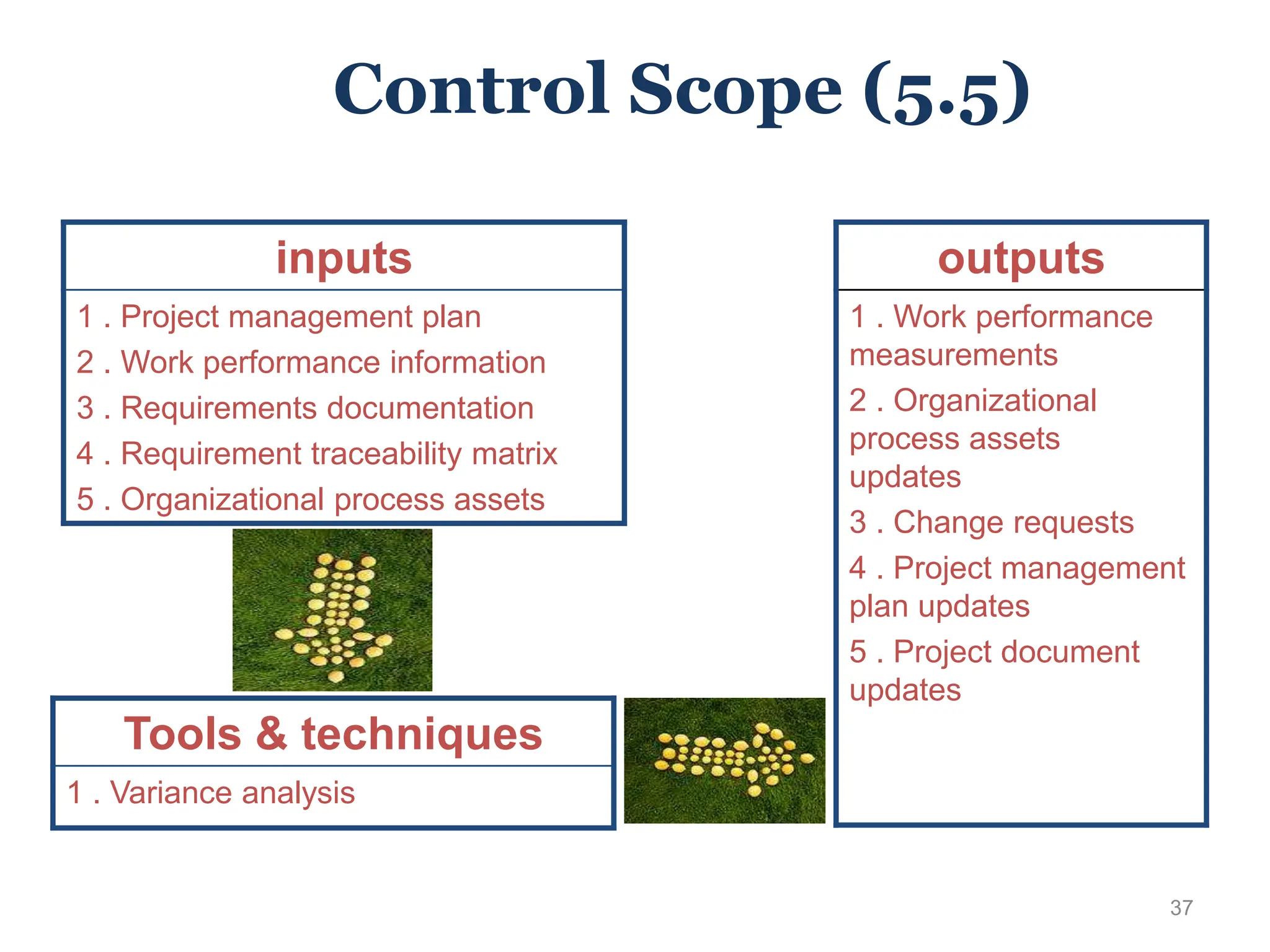 Control Scope (5.5)

inputs

1 . Project management plan
2 . Work performance information
3 . Requirements documentation
4 . Requirement traceability matrix
5 . Organizational process assets

Tools & techniques

1 . Variance analysis

outputs

1 . Work performance measurements
2 . Organizational process assets updates
3 . Change requests
4 . Project management plan updates
5 . Project document updates

37